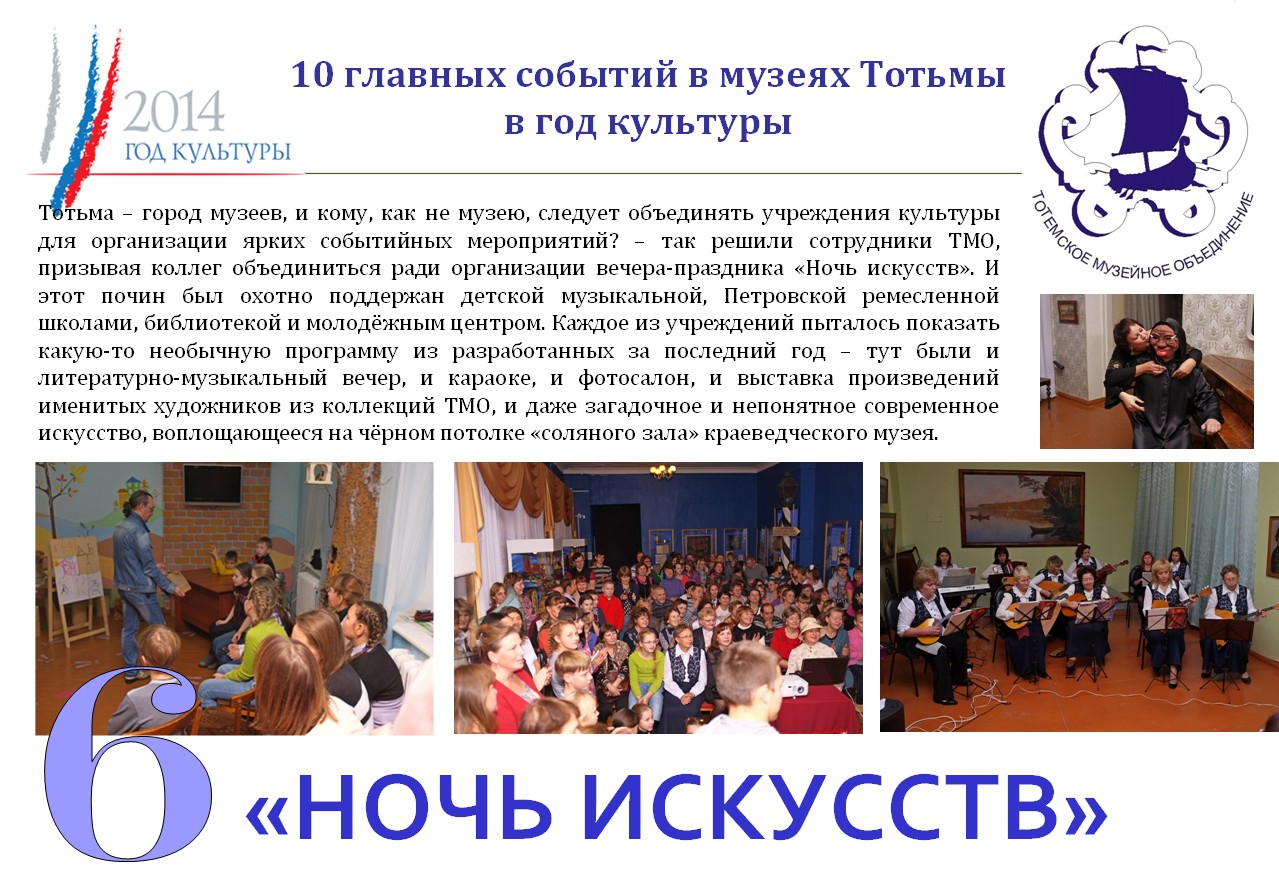 2014
ГОД КУЛЬТУРЫ

10 главных событий в музеях Тотьмы в год культуры

ТОТЕМСКОЕ МУЗЕЙНОЕ ОБЪЕДИНЕНИЕ

Тотьма – город музеев, и кому, как не музею, следует объединять учреждения культуры для организации ярких событийных мероприятий? – так решили сотрудники ТМО, призывая коллег объединиться ради организации вечера-праздника «Ночь искусств». И этот почин был охотно поддержан детской музыкальной, Петровской ремесленной школами, библиотекой и молодёжным центром. Каждое из учреждений пыталось показать какую-то необычную программу из разработанных за последний год – тут были и литературно-музыкальный вечер, и караоке, и фотосалон, и выставка произведений именитых художников из коллекций ТМО, и даже загадочное и непонятное современное искусство, воплощающееся на чёрном потолке «соляного зала» краеведческого музея.

6 «НОЧЬ ИСКУССТВ»